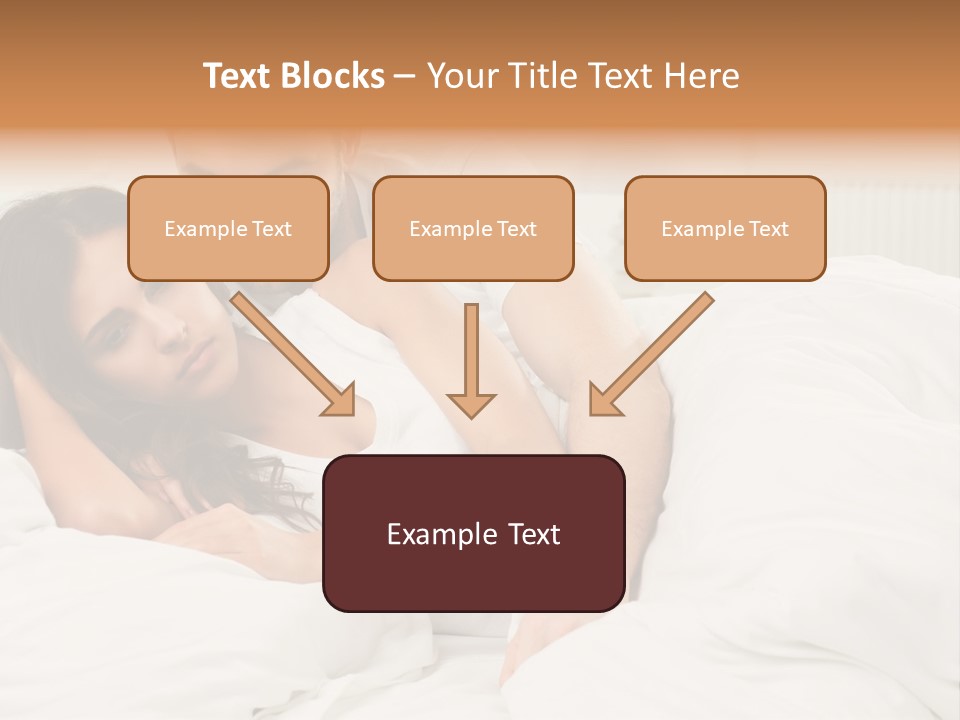 Text Blocks – Your Title Text Here

Example Text

Example Text

Example Text

Example Text